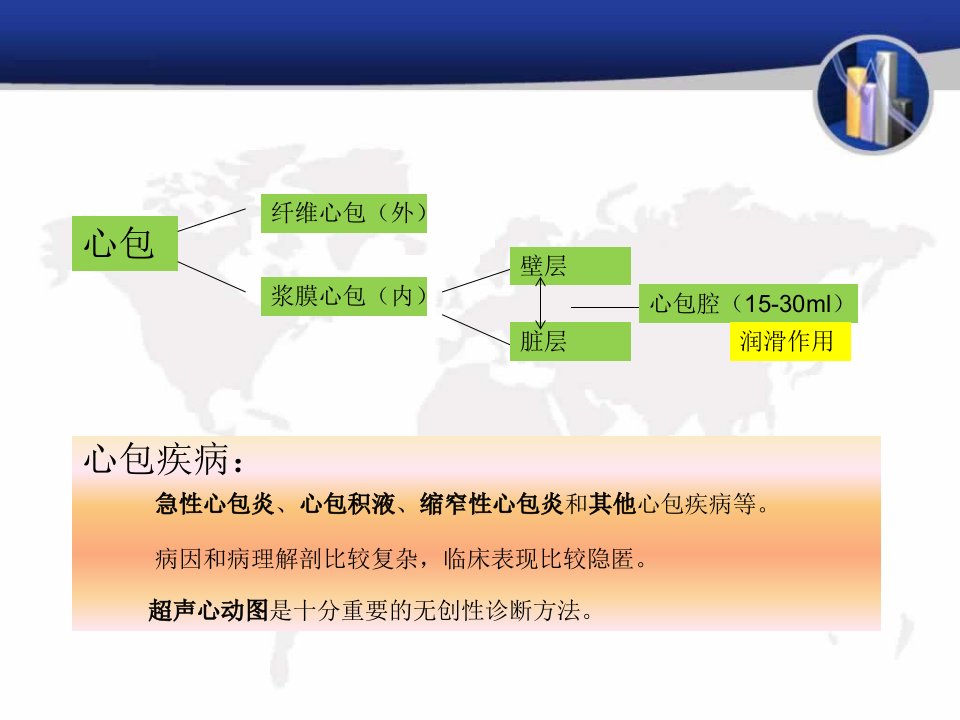 心包

纤维心包（外）

浆膜心包（内）

壁层

脏层

心包腔（15-30ml）

润滑作用

心包疾病：

急性心包炎、心包积液、缩窄性心包炎和其他心包疾病等。

病因和病理解剖比较复杂，临床表现比较隐匿。

超声心动图是十分重要的无创性诊断方法。